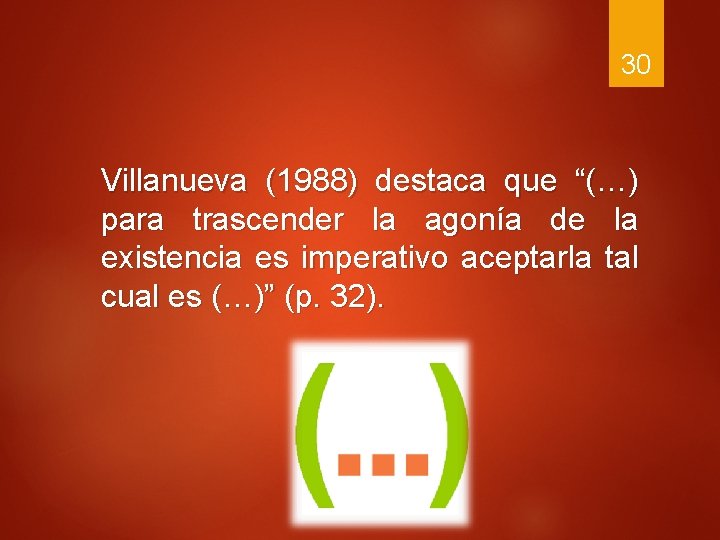 30

Villanueva (1988) destaca que “(…) para trascender la agonía de la existencia es imperativo aceptarla tal cual es (…)” (p. 32).

(...)